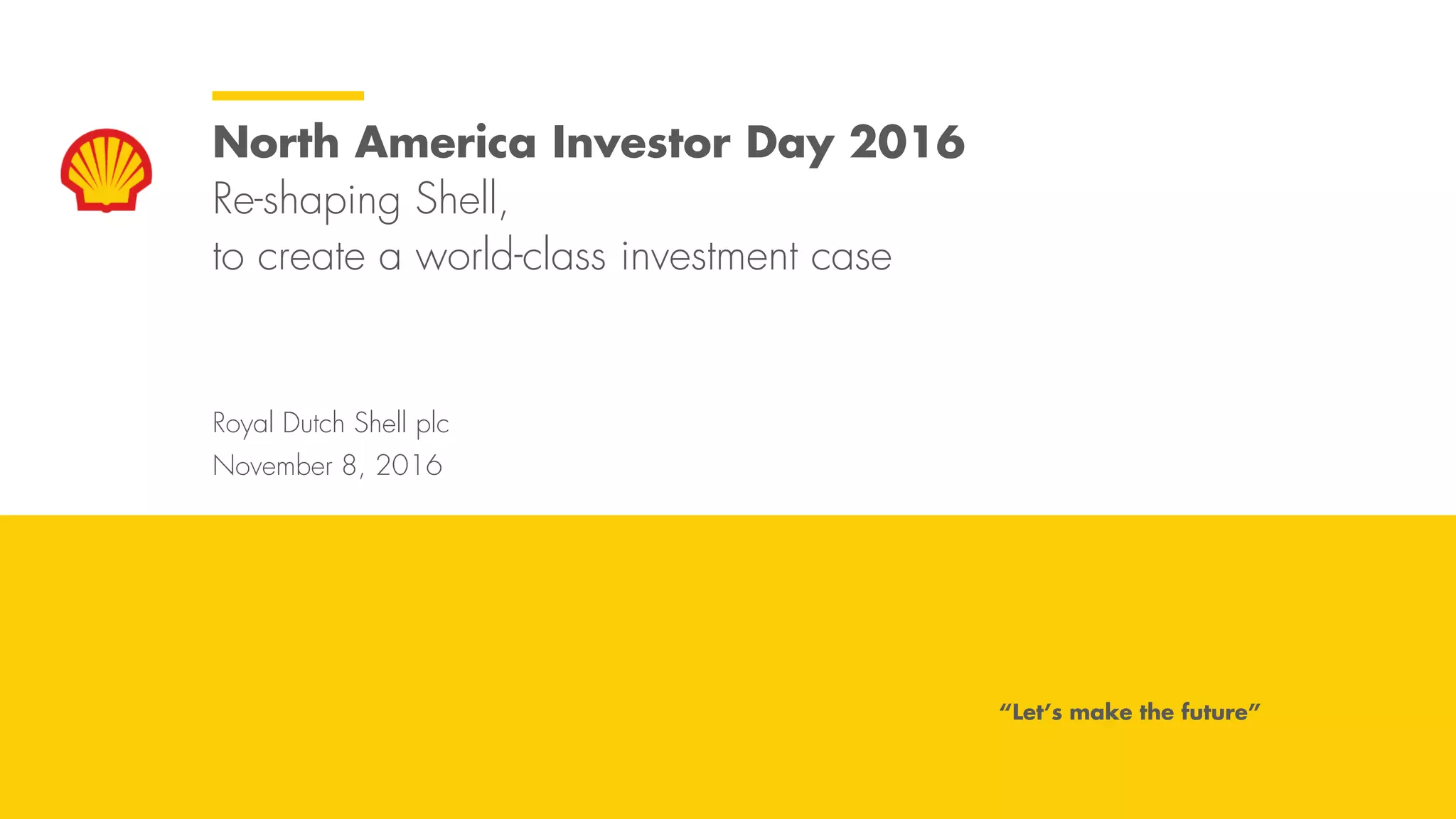 North America Investor Day 2016

Re-shaping Shell,
to create a world-class investment case

Royal Dutch Shell plc
November 8, 2016

"Let's make the future"